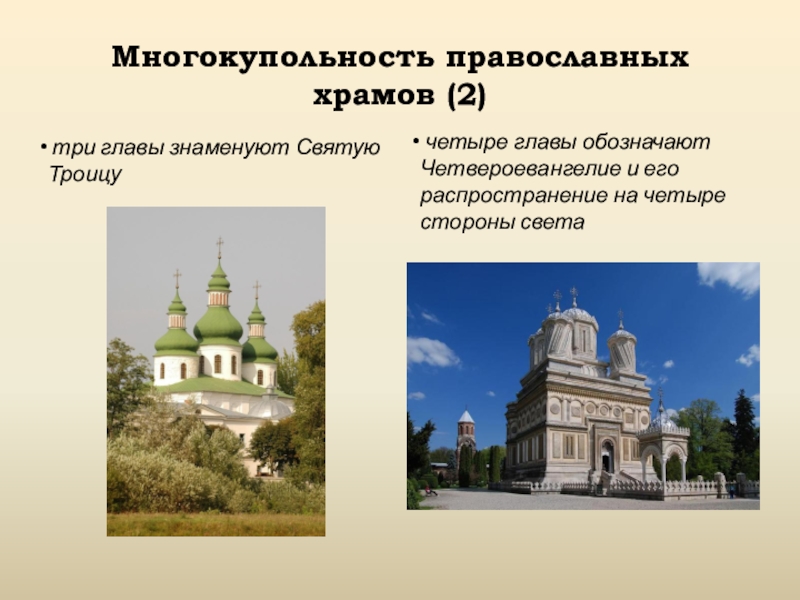 Многокупольность православных храмов (2)

• три главы знаменуют Святую Троицу

• четыре главы обозначают Четвероевангелие и его распространение на четыре стороны света